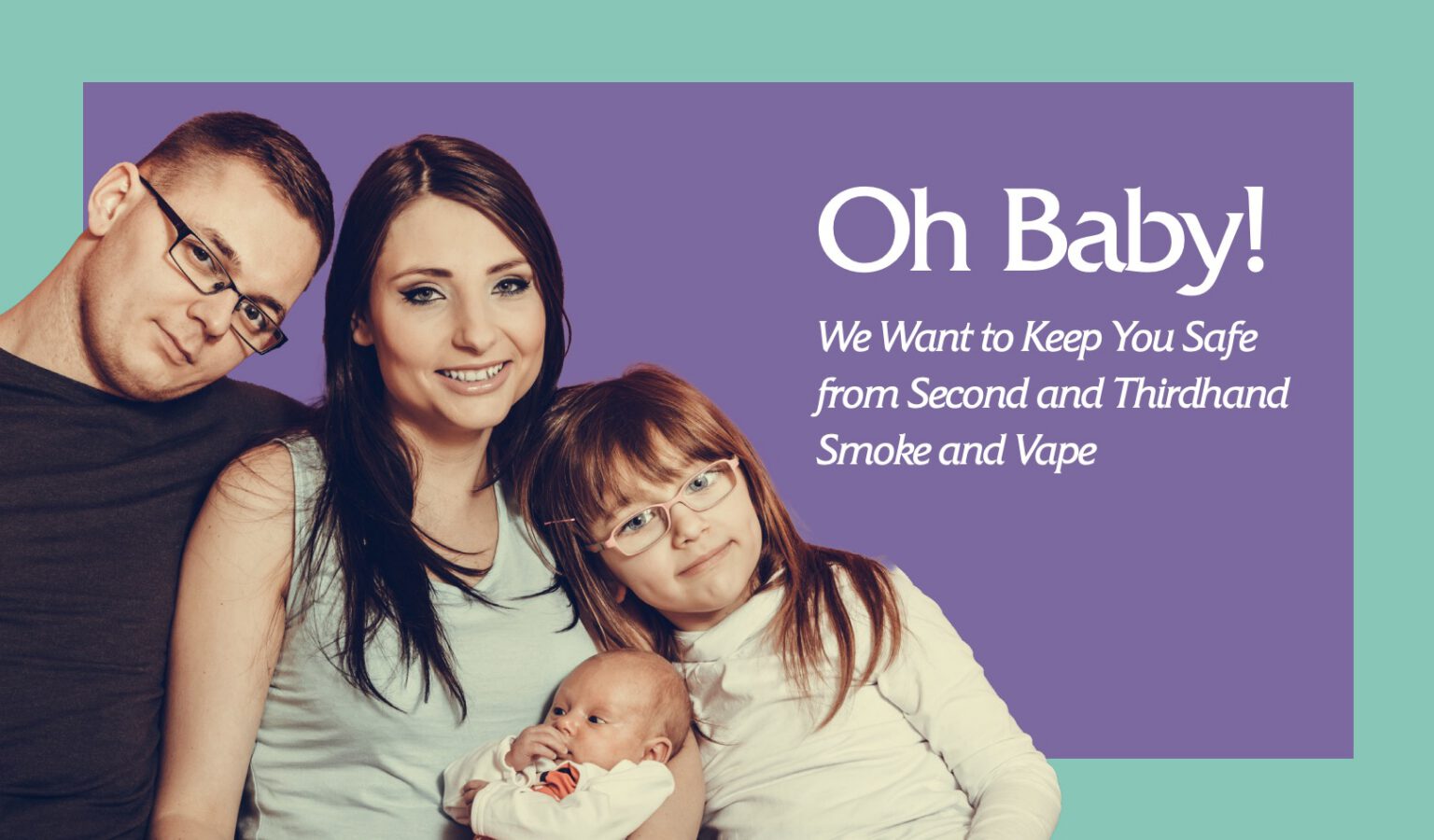 Oh Baby!

We Want to Keep You Safe from Second and Thirdhand Smoke and Vape